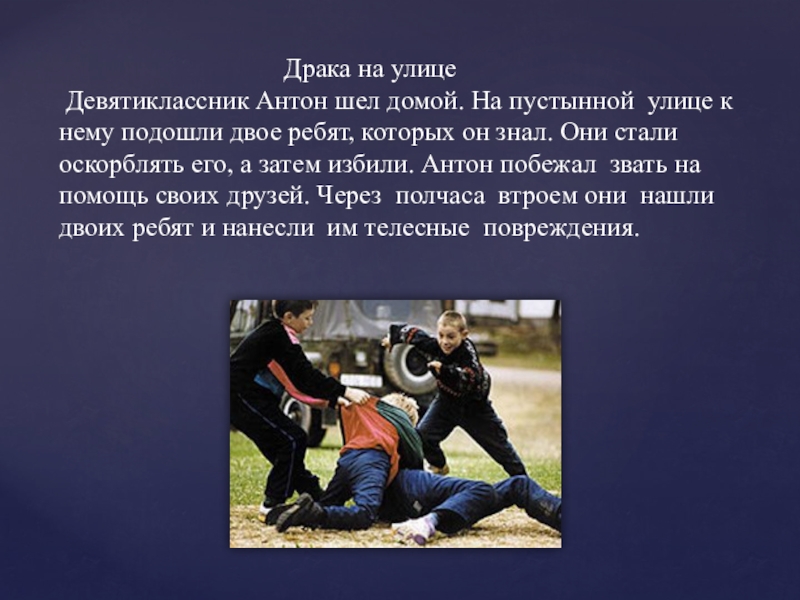 Драка на улице

Девятиклассник Антон шел домой. На пустынной улице к нему подошли двое ребят, которых он знал. Они стали оскорблять его, а затем избили. Антон побежал звать на помощь своих друзей. Через полчаса втроем они нашли двоих ребят и нанесли им телесные повреждения.